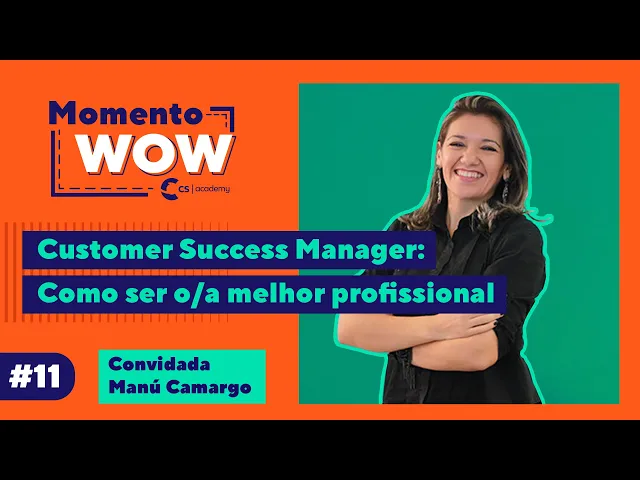 Momento WOW

CS | academy

Customer Success Manager:
Como ser o/a melhor profissional

#11

Convidada
Manú Camargo